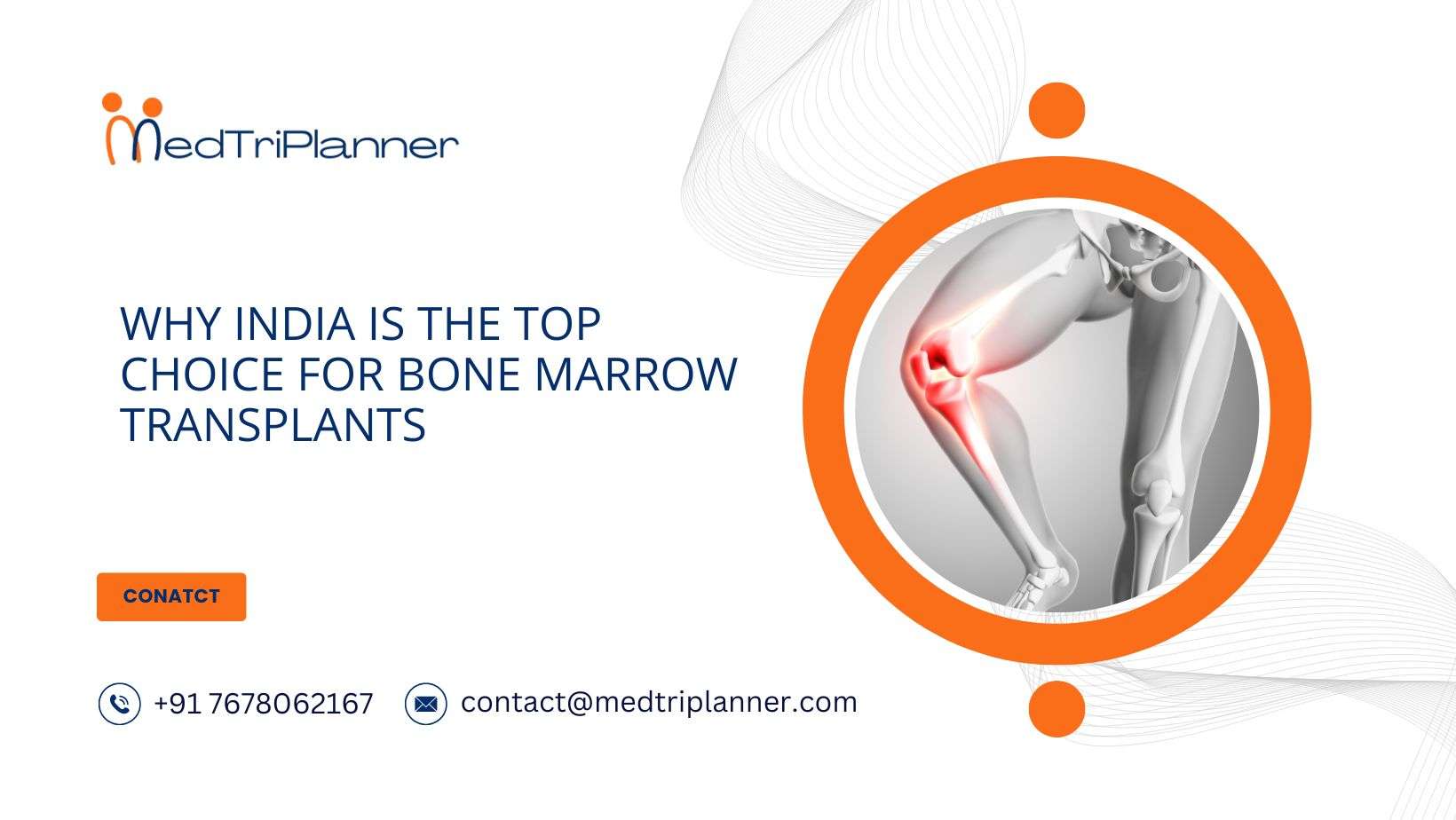 MedTriPlanner

WHY INDIA IS THE TOP CHOICE FOR BONE MARROW TRANSPLANTS

CONATCT

+91 7678062167

contact@medtriplanner.com